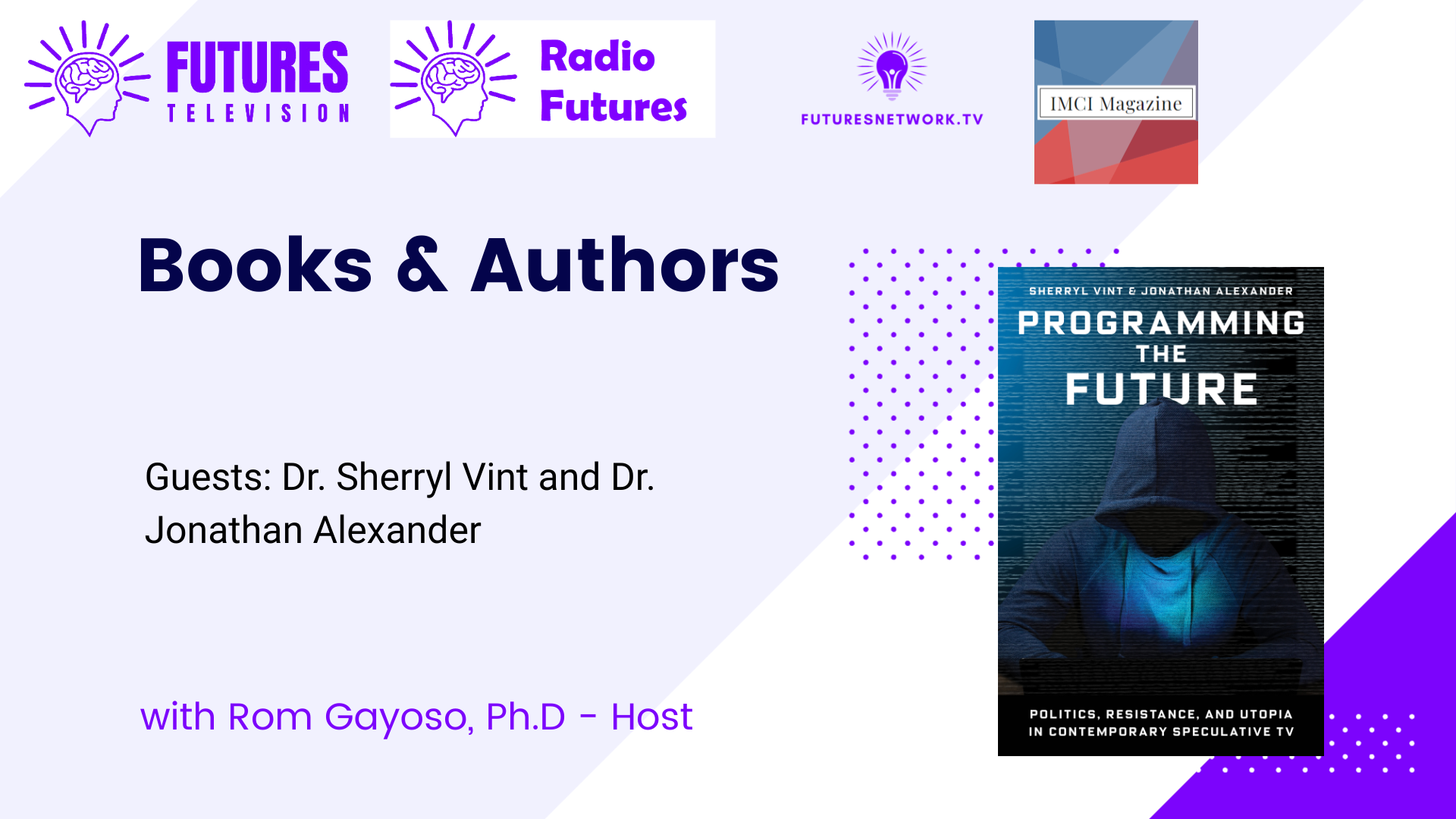 FUTURES
TELEVISION

Radio
Futures

FUTURESNETWORK.TV

IMCI Magazine

Books & Authors

Guests: Dr. Sherryl Vint and Dr. Jonathan Alexander

with Rom Gayoso, Ph.D - Host

SHERRYL VINT & JONATHAN ALEXANDER
PROGRAMMING
THE
FUTURE

POLITICS, RESISTANCE, AND UTOPIA
IN CONTEMPORARY SPECULATIVE TV